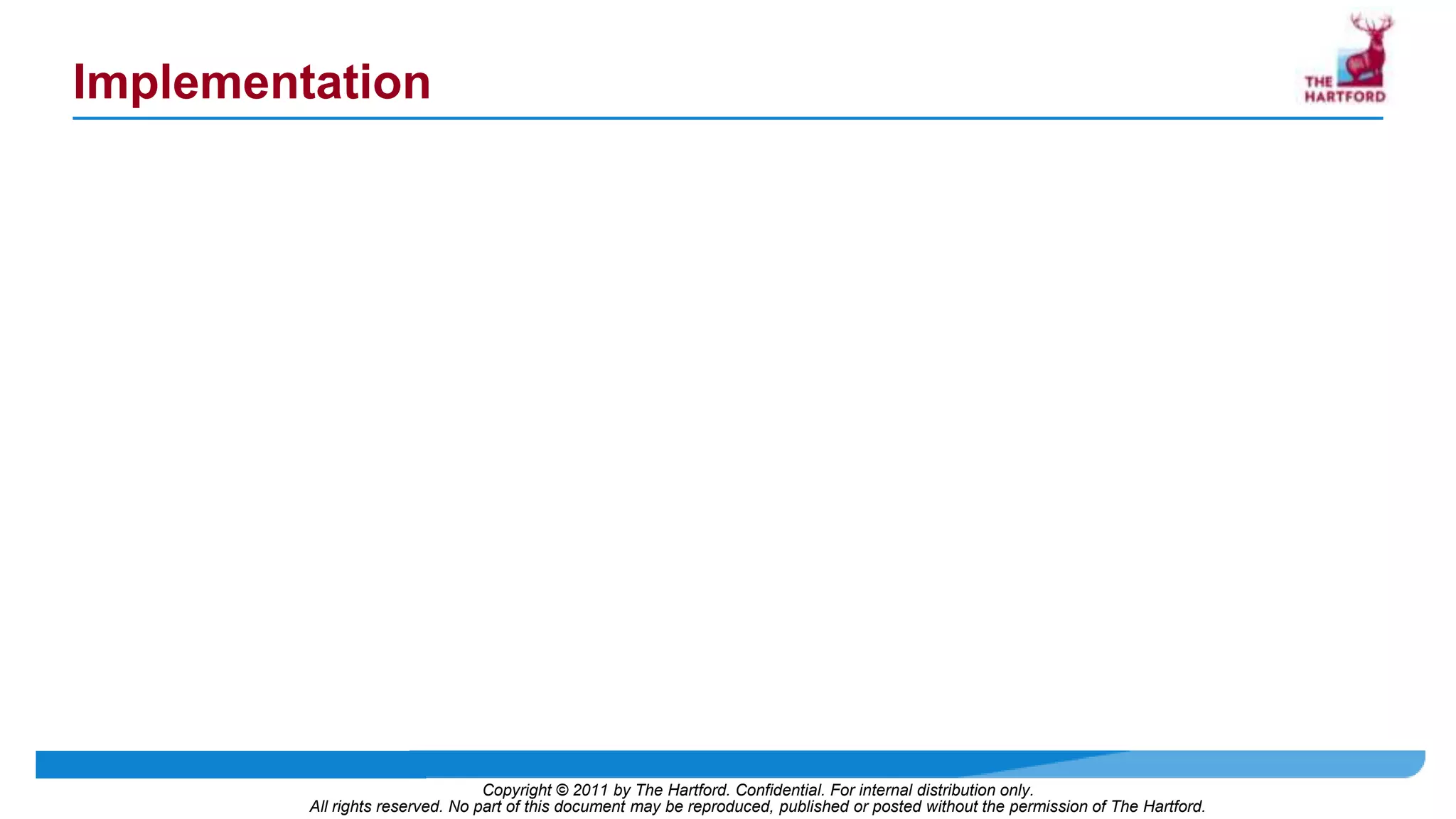 Implementation

THE HARTFORD

Copyright © 2011 by The Hartford. Confidential. For internal distribution only.
All rights reserved. No part of this document may be reproduced, published or posted without the permission of The Hartford.